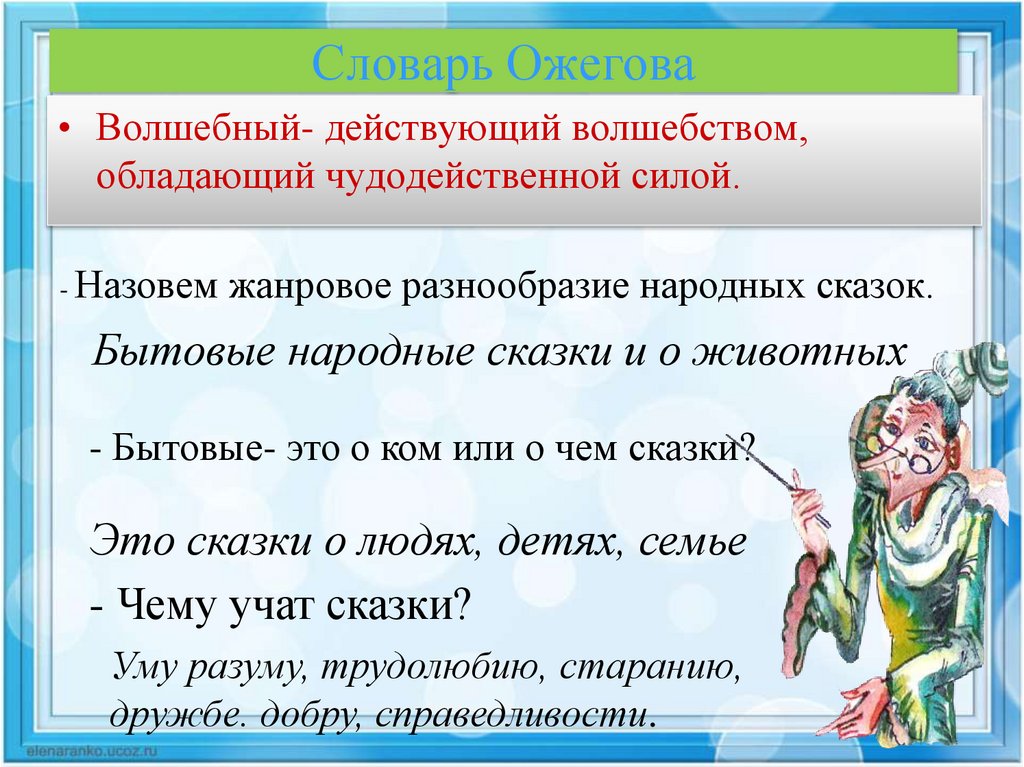 Словарь Ожегова

• Волшебный- действующий волшебством, обладающий чудодейственной силой.

- Назовем жанровое разнообразие народных сказок.

Бытовые народные сказки и о животных

- Бытовые- это о ком или о чем сказки?

Это сказки о людях, детях, семье

- Чему учат сказки?

Уму разуму, трудолюбию, старанию, дружбе. добру, справедливости.

elenaranko.ucoz.ru